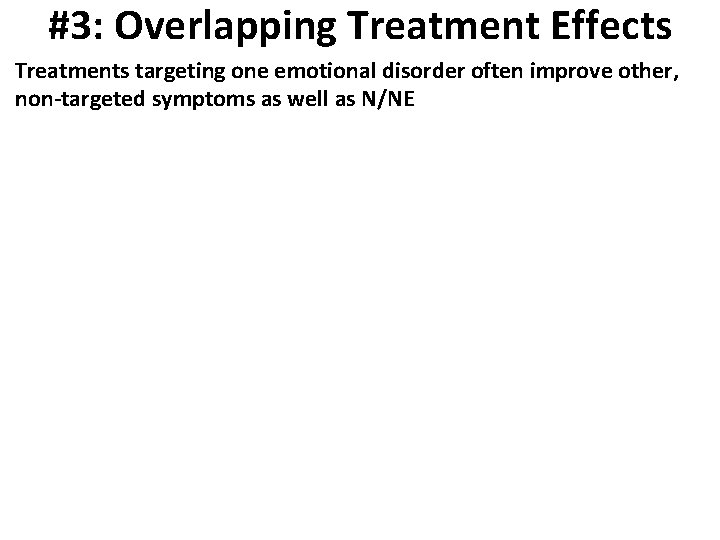 #3: Overlapping Treatment Effects

Treatments targeting one emotional disorder often improve other, non-targeted symptoms as well as N/NE